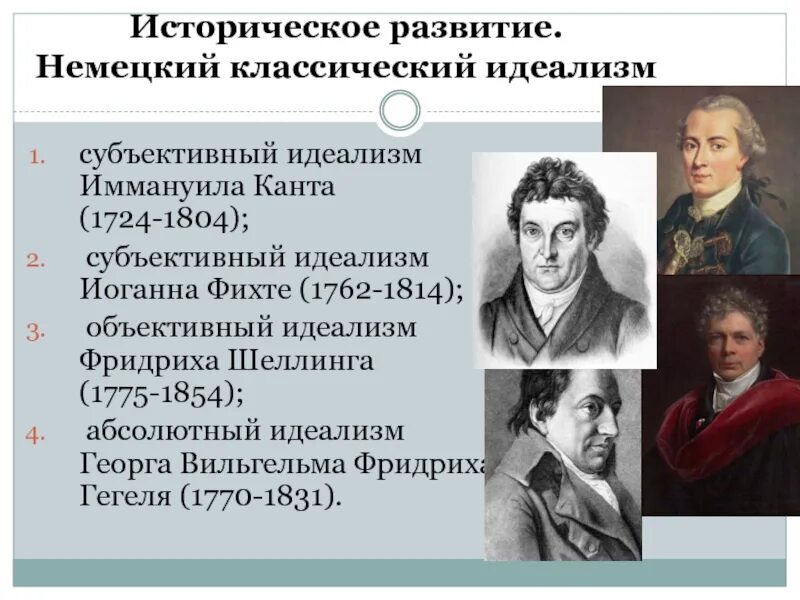 Историческое развитие. Немецкий классический идеализм

1. субъективный идеализм Иммануила Канта (1724-1804);
2. субъективный идеализм Иоганна Фихте (1762-1814);
3. объективный идеализм Фридриха Шеллинга (1775-1854);
4. абсолютный идеализм Георга Вильгельма Фридриха Гегеля (1770-1831).